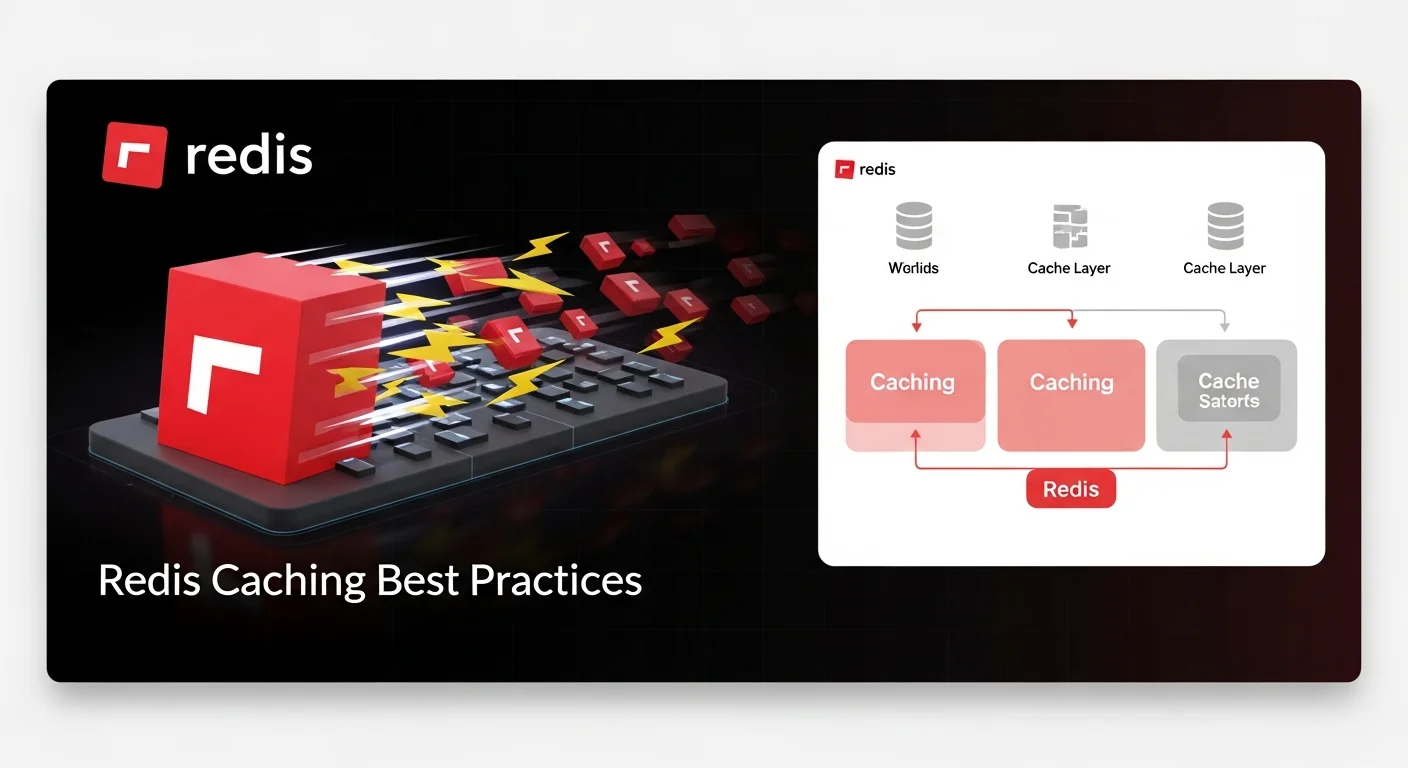 redis

Redis Caching Best Practices

redis

Worlids

Cache Layer

Cache Layer

Caching

Caching

Cache Satorts

Redis